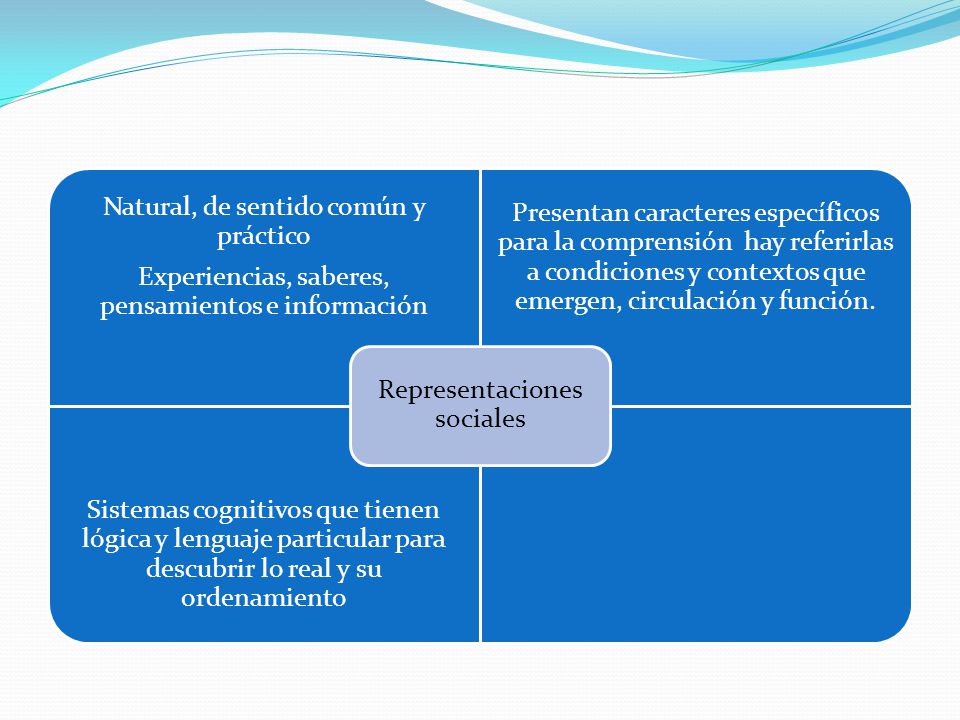 Natural, de sentido común y práctico

Experiencias, saberes, pensamientos e información

Presentan caracteres específicos para la comprensión  hay referirlas a condiciones y contextos que emergen, circulación y función.

Representaciones sociales

Sistemas cognitivos que tienen lógica y lenguaje particular para descubrir lo real y su ordenamiento